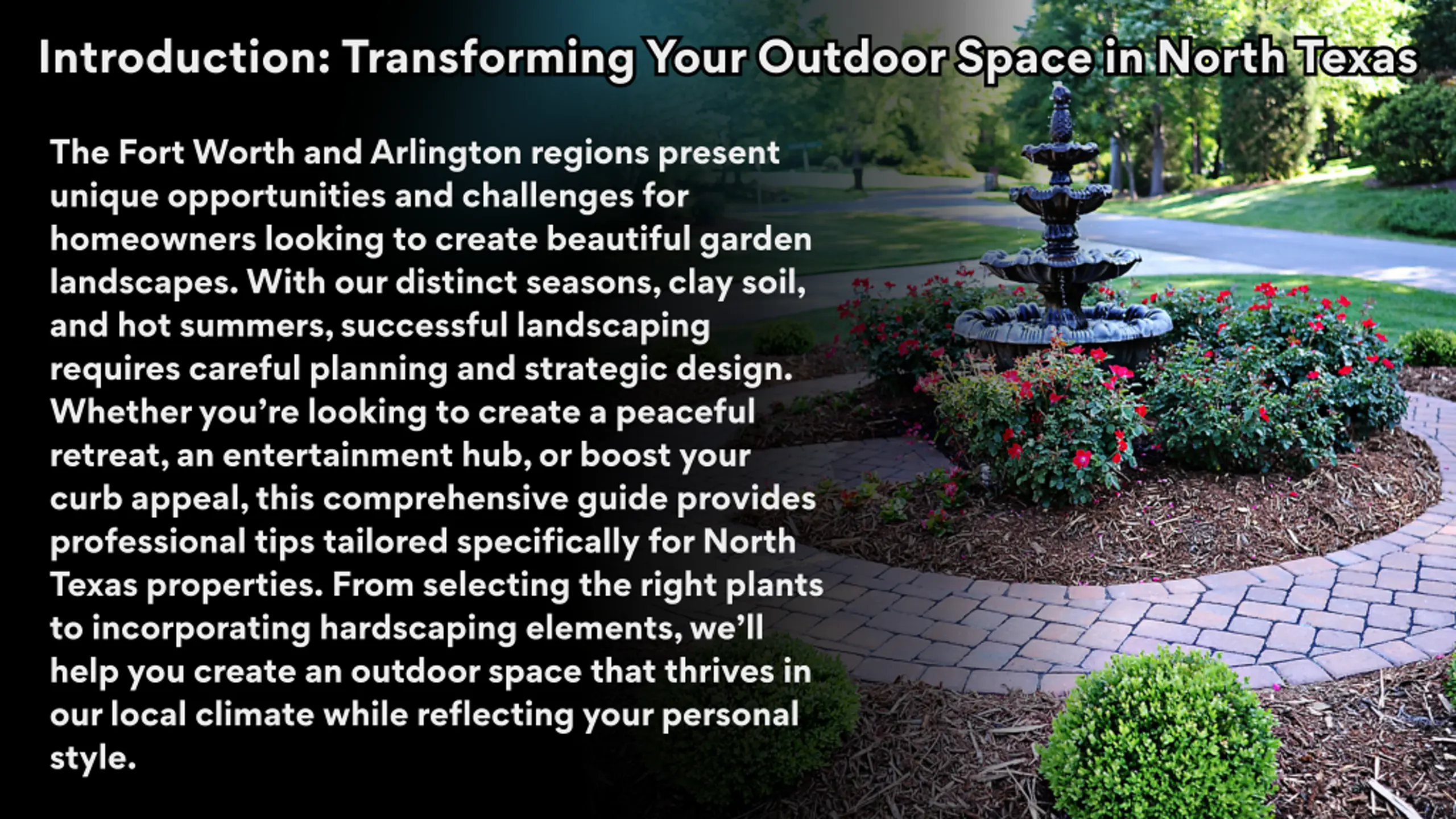 Introduction: Transforming Your Outdoor Space in North Texas

The Fort Worth and Arlington regions present unique opportunities and challenges for homeowners looking to create beautiful garden landscapes. With our distinct seasons, clay soil, and hot summers, successful landscaping requires careful planning and strategic design. Whether you're looking to create a peaceful retreat, an entertainment hub, or boost your curb appeal, this comprehensive guide provides professional tips tailored specifically for North Texas properties. From selecting the right plants to incorporating hardscaping elements, we'll help you create an outdoor space that thrives in our local climate while reflecting your personal style.